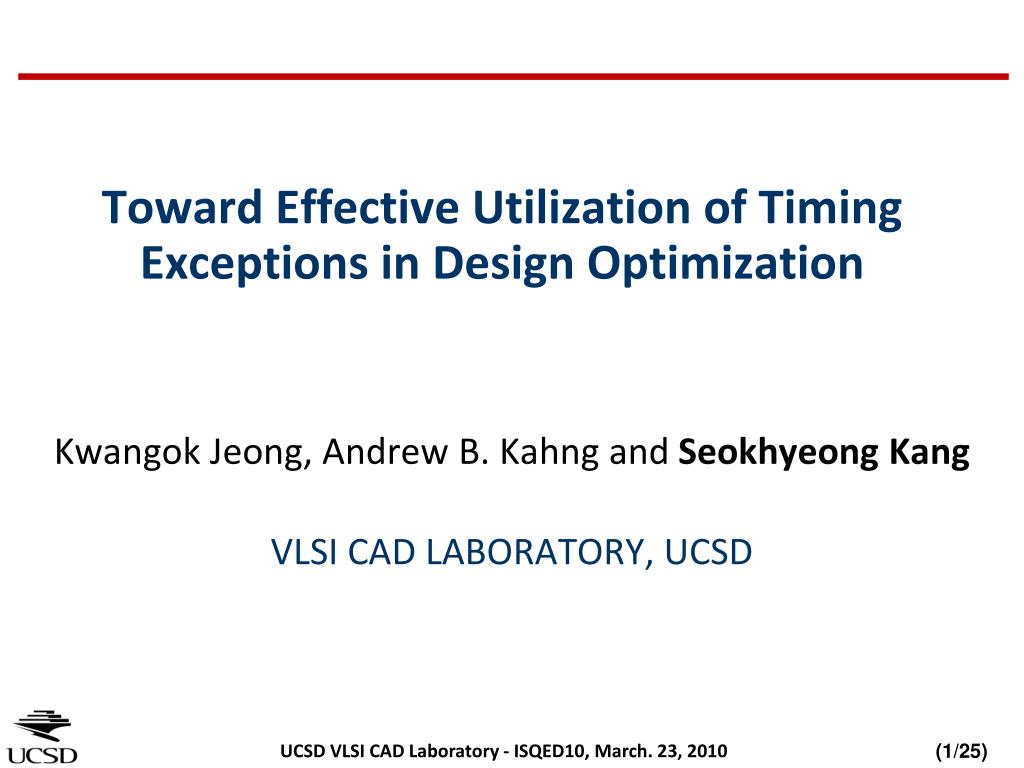 Toward Effective Utilization of Timing Exceptions in Design Optimization

Kwangok Jeong, Andrew B. Kahng and Seokhyeong Kang

VLSI CAD LABORATORY, UCSD

UCSD

UCSD VLSI CAD Laboratory - ISQED10, March. 23, 2010

(1/25)